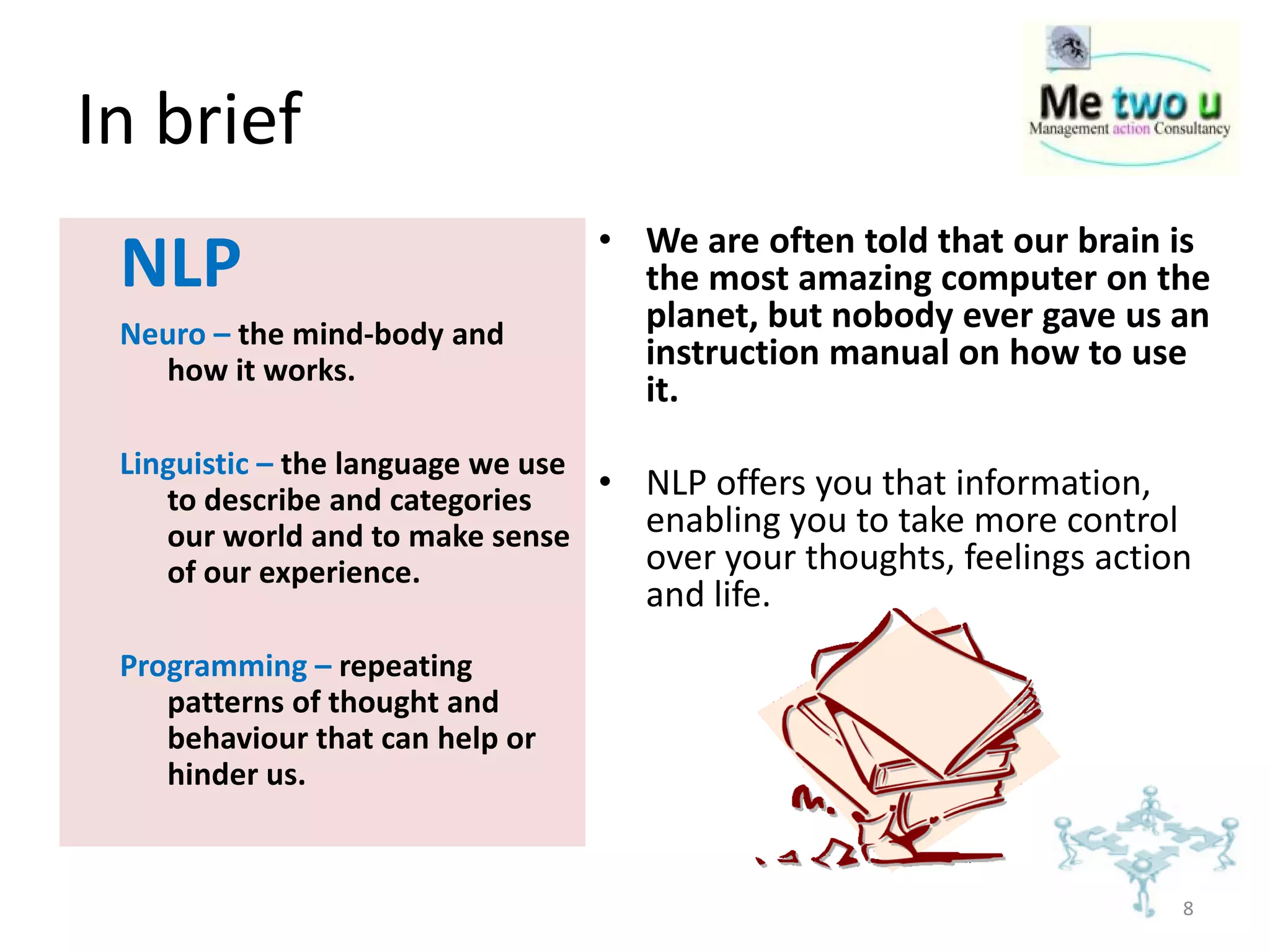 In brief

Me two u
Management action Consultancy

NLP

Neuro – the mind-body and how it works.

Linguistic – the language we use to describe and categories our world and to make sense of our experience.

Programming – repeating patterns of thought and behaviour that can help or hinder us.

• We are often told that our brain is the most amazing computer on the planet, but nobody ever gave us an instruction manual on how to use it.

• NLP offers you that information, enabling you to take more control over your thoughts, feelings action and life.

8